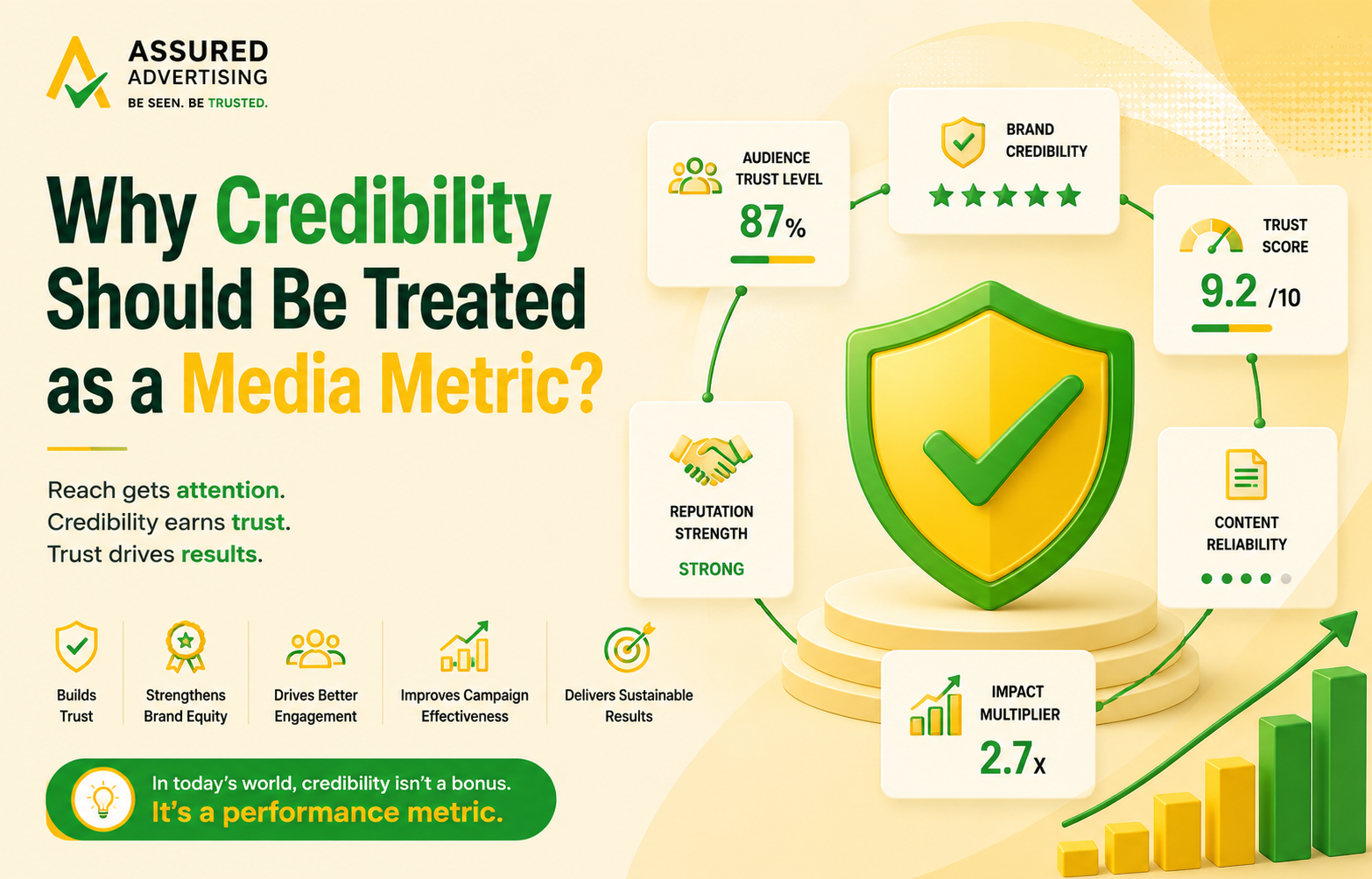 ASSURED ADVERTISING
BE SEEN. BE TRUSTED.

Why Credibility Should Be Treated as a Media Metric?

Reach gets attention.
Credibility earns trust.
Trust drives results.

Builds Trust

Strengthens Brand Equity

Drives Better Engagement

Improves Campaign Effectiveness

Delivers Sustainable Results

In today's world, credibility isn't a bonus.
It's a performance metric.

AUDIENCE TRUST LEVEL
87%

BRAND CREDIBILITY

TRUST SCORE
9.2 /10

REPUTATION STRENGTH
STRONG

CONTENT RELIABILITY

IMPACT MULTIPLIER
2.7x